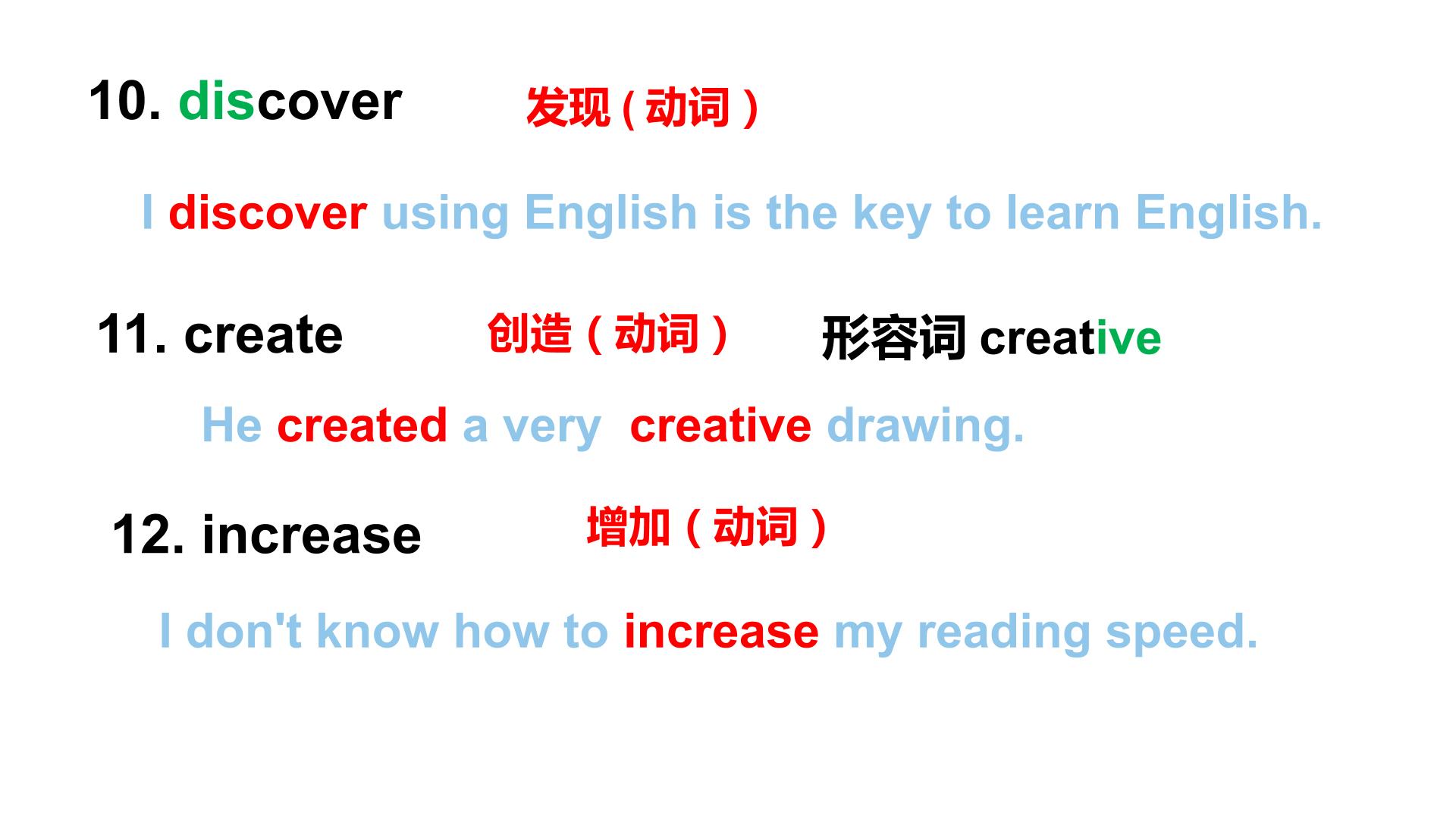 10. discover 发现（动词）

I discover using English is the key to learn English.

11. create 创造（动词） 形容词 creative

He created a very creative drawing.

12. increase 增加（动词）

I don't know how to increase my reading speed.